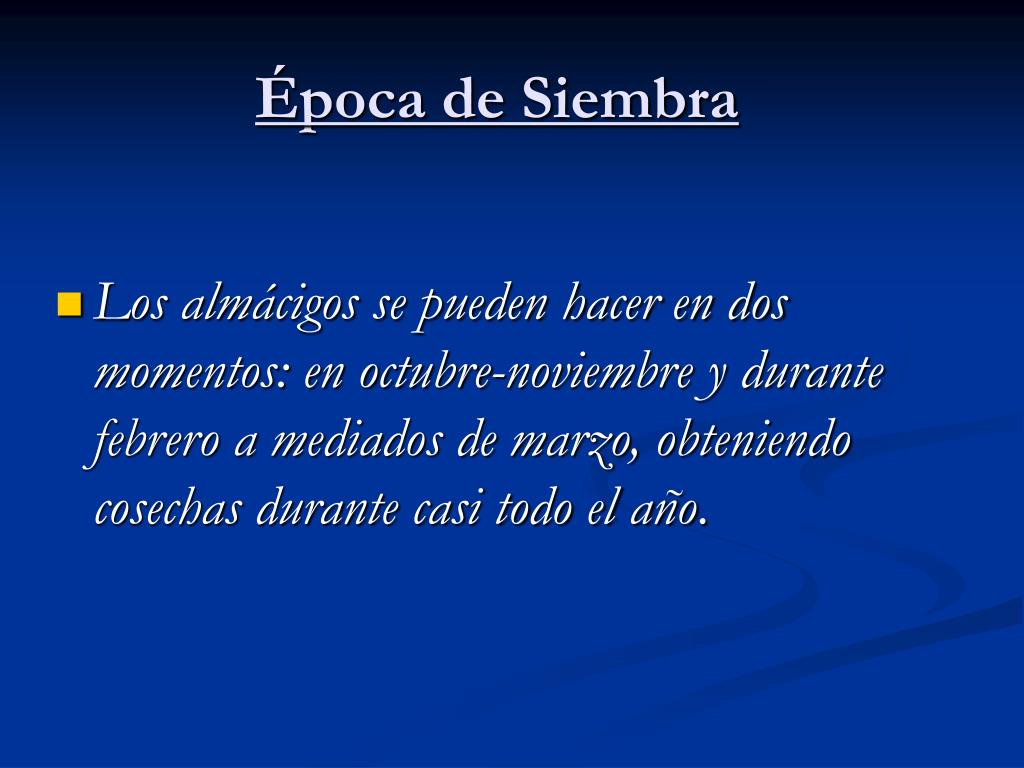 Época de Siembra

Los almácigos se pueden hacer en dos momentos: en octubre-noviembre y durante febrero a mediados de marzo, obteniendo cosechas durante casi todo el año.